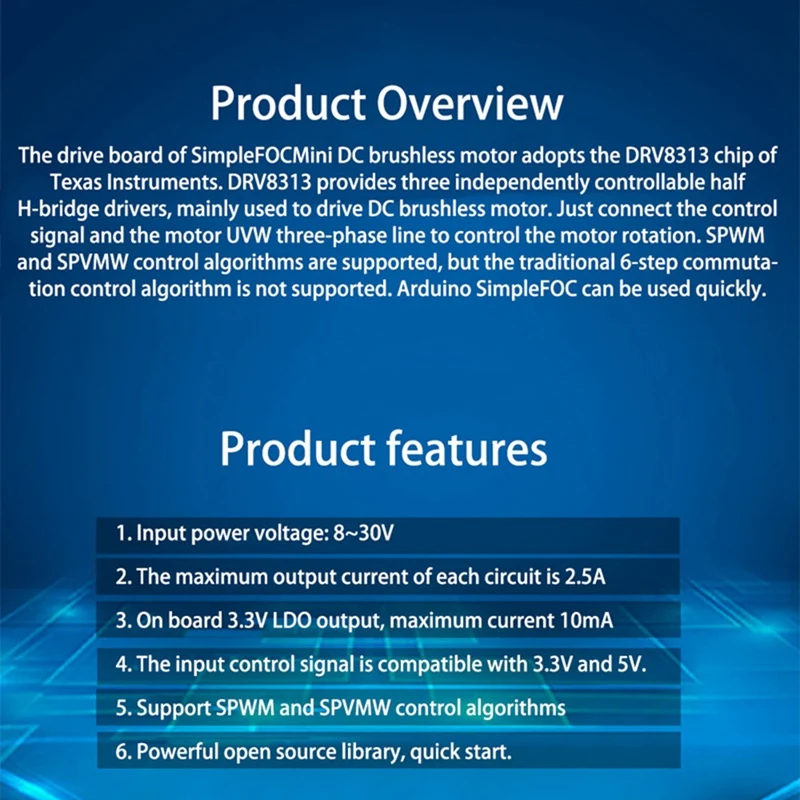 Product Overview

The drive board of SimpleFOCMini DC brushless motor adopts the DRV8313 chip of Texas Instruments. DRV8313 provides three independently controllable half H-bridge drivers, mainly used to drive DC brushless motor. Just connect the control signal and the motor UVW three-phase line to control the motor rotation. SPWM and SPVMW control algorithms are supported, but the traditional 6-step commutation control algorithm is not supported. Arduino SimpleFOC can be used quickly.

Product features

1. Input power voltage: 8~30V

2. The maximum output current of each circuit is 2.5A

3. On board 3.3V LDO output, maximum current 10mA

4. The input control signal is compatible with 3.3V and 5V.

5. Support SPWM and SPVMW control algorithms

6. Powerful open source library, quick start.